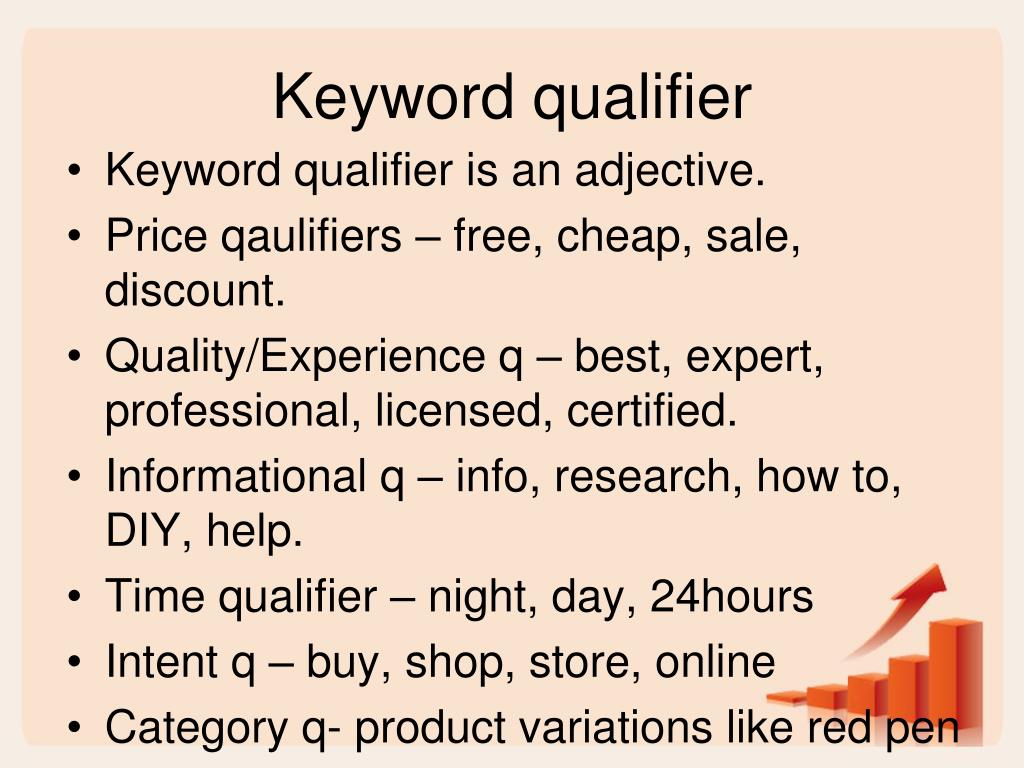 Keyword qualifier

• Keyword qualifier is an adjective.
• Price qaulifiers – free, cheap, sale, discount.
• Quality/Experience q – best, expert, professional, licensed, certified.
• Informational q – info, research, how to, DIY, help.
• Time qualifier – night, day, 24hours
• Intent q – buy, shop, store, online
• Category q- product variations like red pen